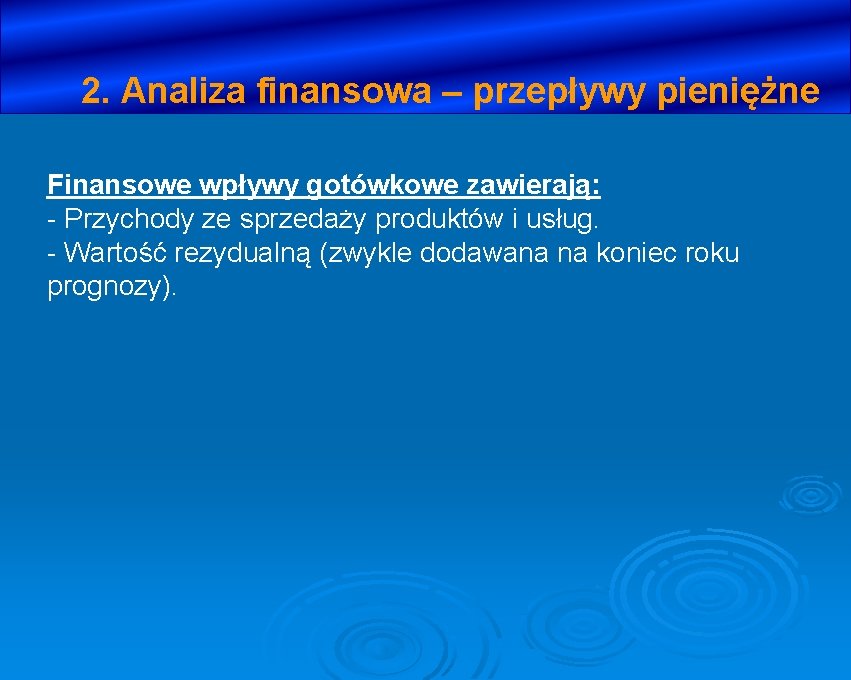 2. Analiza finansowa – przepływy pieniężne

Finansowe wpływy gotówkowe zawierają:
- Przychody ze sprzedaży produktów i usług.
- Wartość rezydualną (zwykle dodawana na koniec roku prognozy).